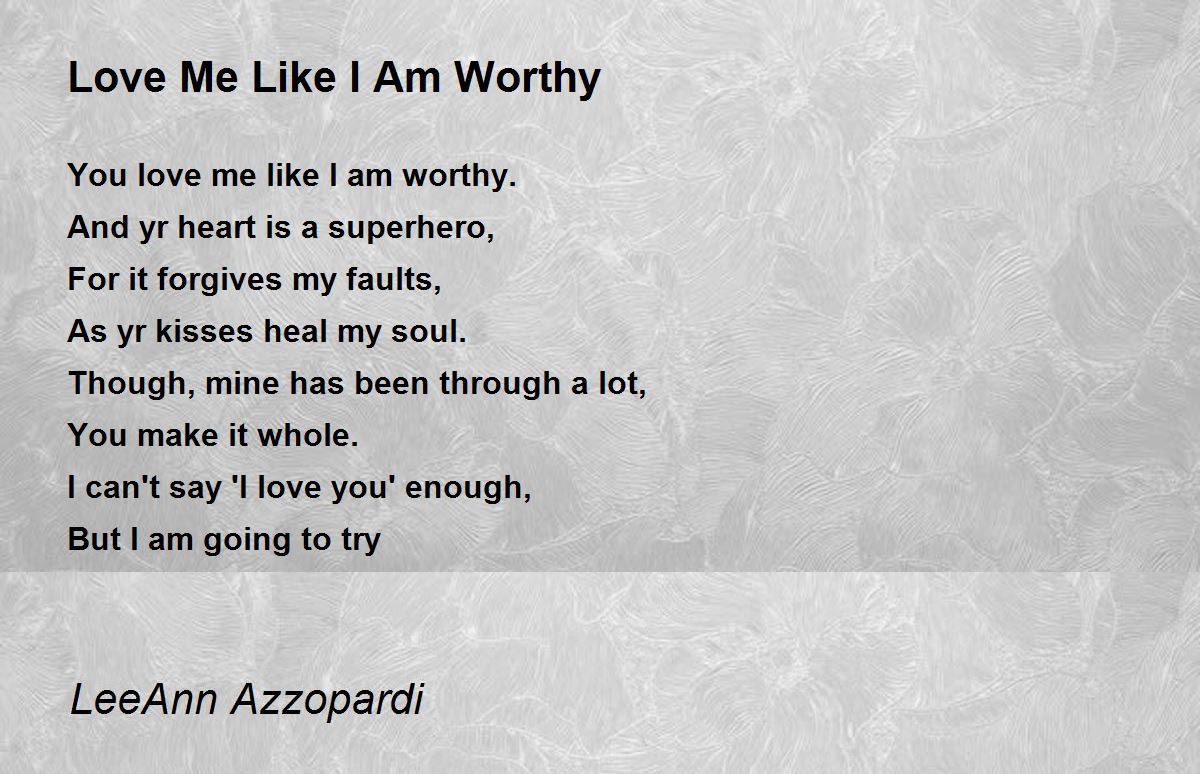 Love Me Like I Am Worthy

You love me like I am worthy.
And yr heart is a superhero,
For it forgives my faults,
As yr kisses heal my soul.
Though, mine has been through a lot,
You make it whole.
I can't say 'I love you' enough,
But I am going to try

LeeAnn Azzopardi